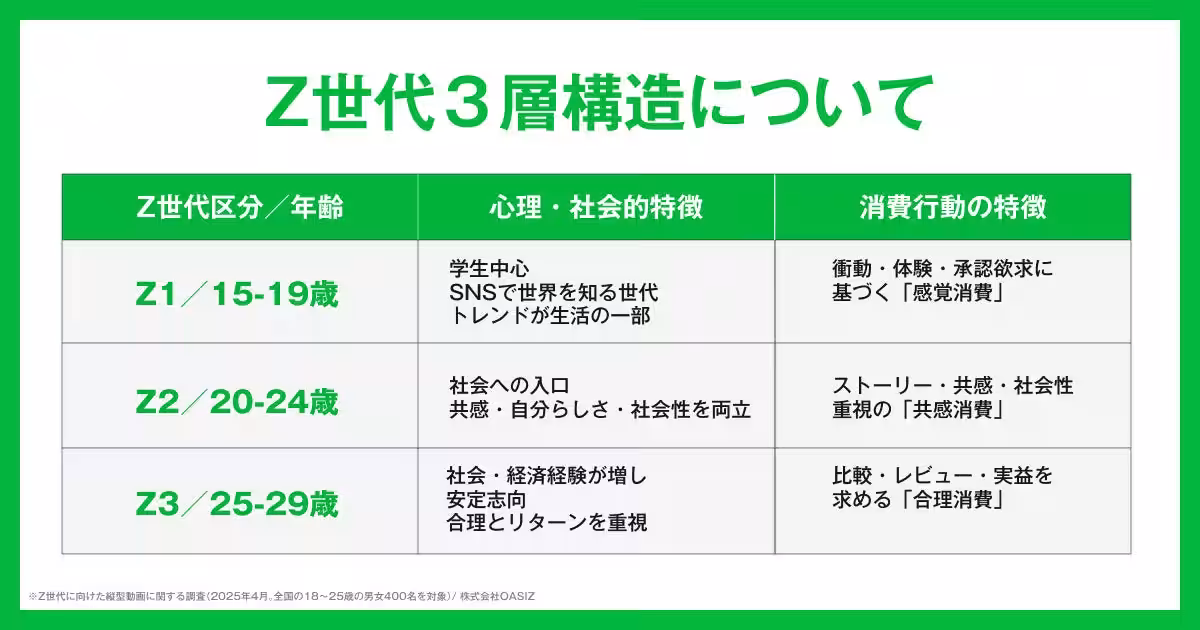 Z世代３層構造について

| Z世代区分／年齢 | 心理・社会的特徴 | 消費行動の特徴 |
|---|---|---|
| Z1／15-19歳 | 学生中心 SNSで世界を知る世代 トレンドが生活の一部 | 衝動・体験・承認欲求に基づく「感覚消費」 |
| Z2／20-24歳 | 社会への入口 共感・自分らしさ・社会性を両立 | ストーリー・共感・社会性重視の「共感消費」 |
| Z3／25-29歳 | 社会・経済経験が増し 安定志向 合理とリターンを重視 | 比較・レビュー・実益を求める「合理消費」 |

※Z世代に向けた縦型動画に関する調査（2025年4月、全国の18～25歳の男女400名を対象）/ 株式会社OASIZ